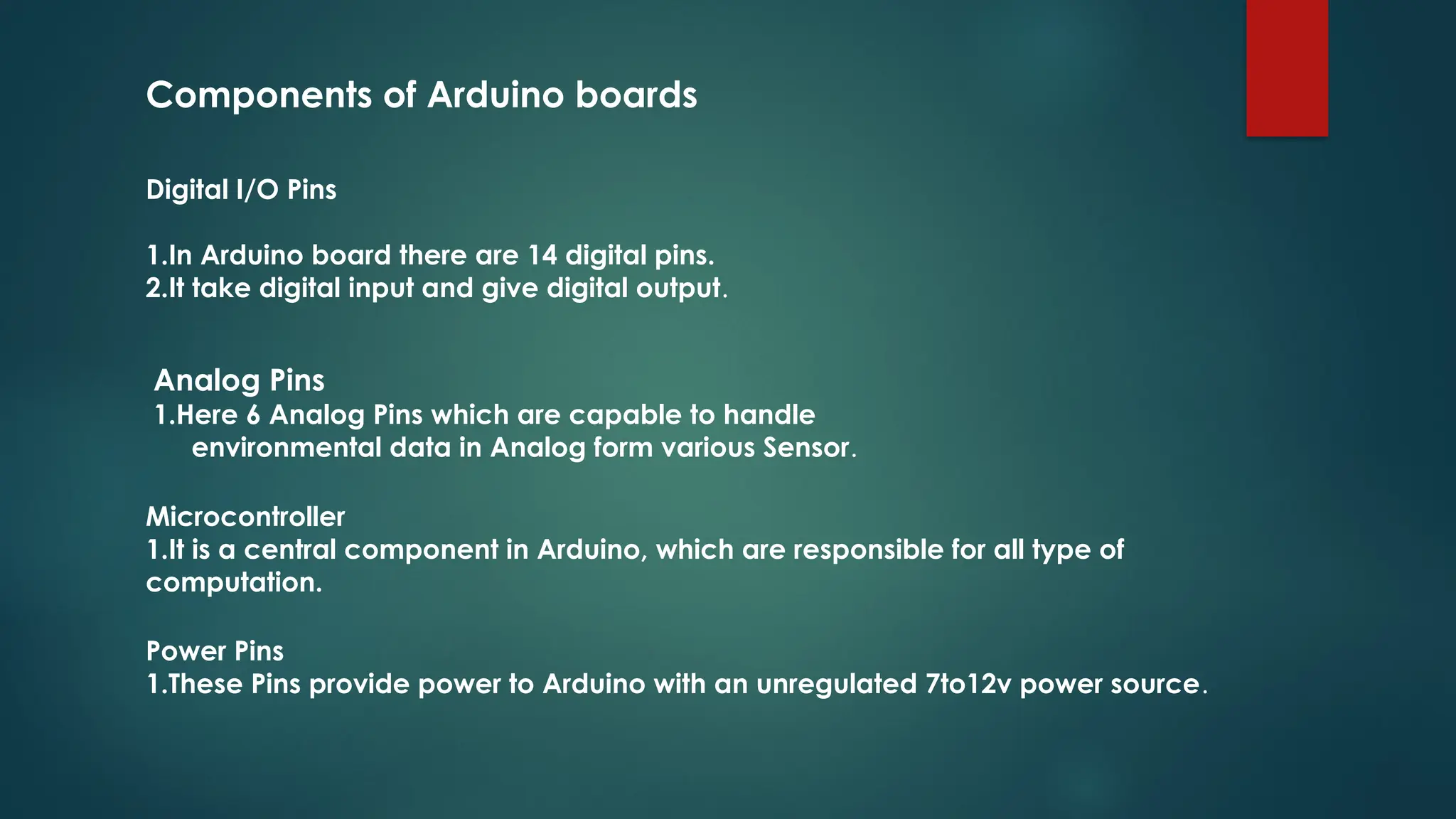 Components of Arduino boards

Digital I/O Pins

1.In Arduino board there are 14 digital pins.
2.It take digital input and give digital output.

Analog Pins
1.Here 6 Analog Pins which are capable to handle environmental data in Analog form various Sensor.

Microcontroller
1.It is a central component in Arduino, which are responsible for all type of computation.

Power Pins
1.These Pins provide power to Arduino with an unregulated 7to12v power source.